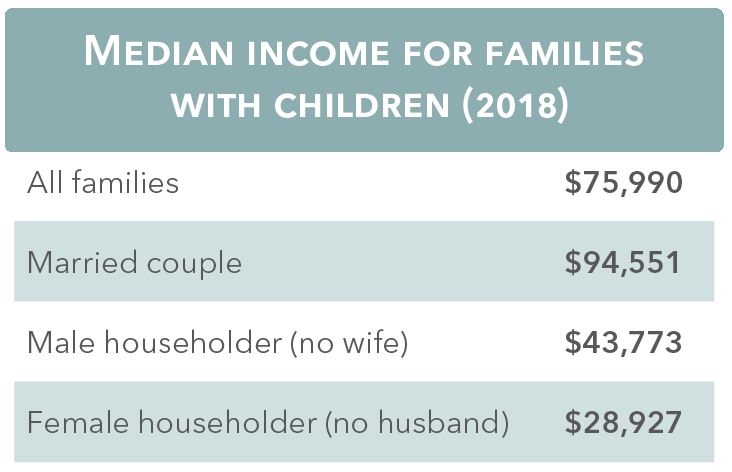 MEDIAN INCOME FOR FAMILIES WITH CHILDREN (2018)

| | |
|---|---|
| All families | \$75,990 |
| Married couple | \$94,551 |
| Male householder (no wife) | \$43,773 |
| Female householder (no husband) | \$28,927 |